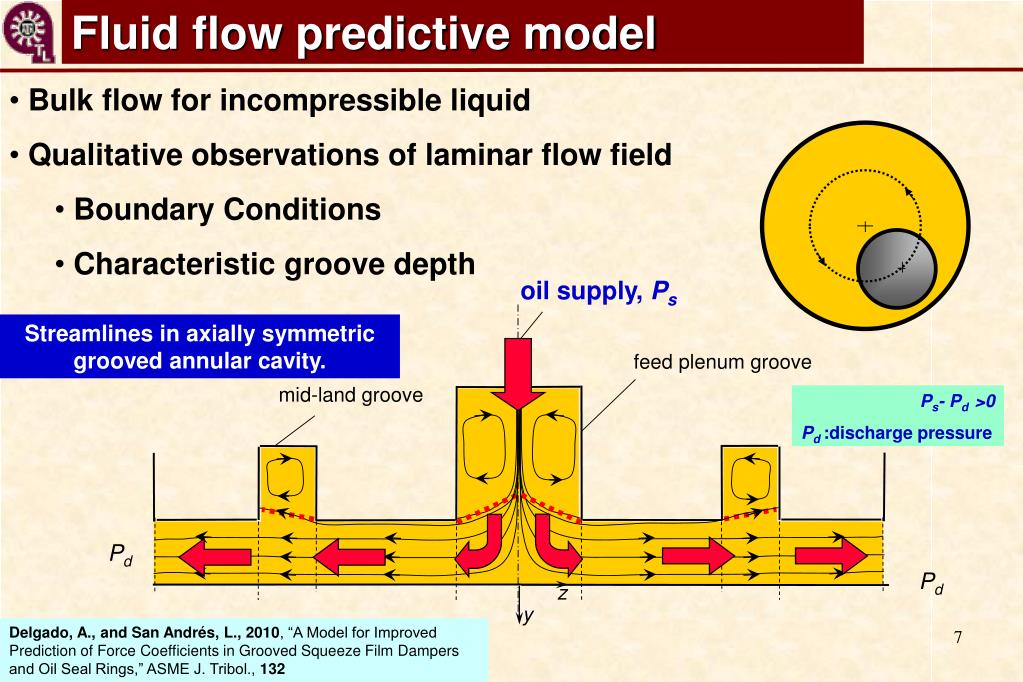 Fluid flow predictive model

• Bulk flow for incompressible liquid

• Qualitative observations of laminar flow field

• Boundary Conditions

• Characteristic groove depth

oil supply, $P_s$

Streamlines in axially symmetric grooved annular cavity.

feed plenum groove

mid-land groove

$P_s$- $P_d$ >0

$P_d$ :discharge pressure

$P_d$

$P_d$

z

y

Delgado, A., and San Andrés, L., 2010, "A Model for Improved Prediction of Force Coefficients in Grooved Squeeze Film Dampers and Oil Seal Rings," ASME J. Tribol., 132

7